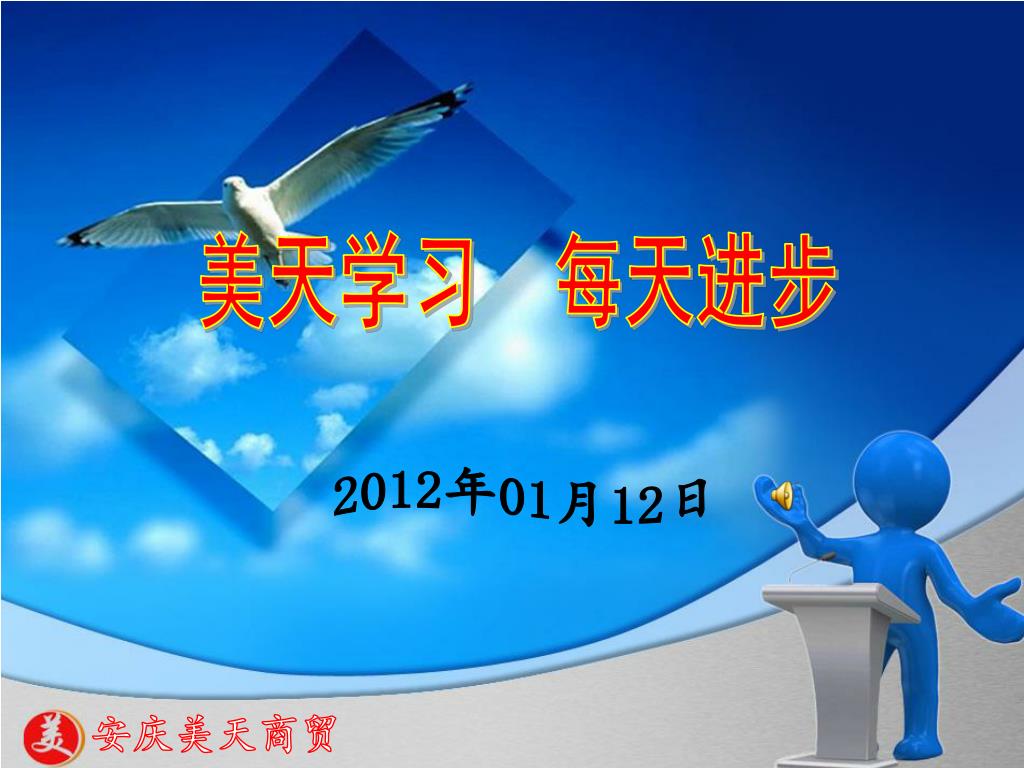 美天学习　每天进步

2012年01月12日

美 安庆美天商贸